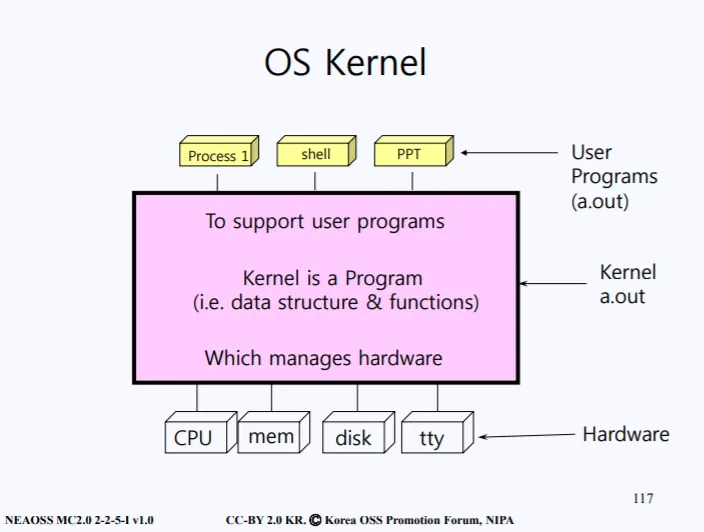 OS Kernel

Process 1

shell

PPT

User Programs (a.out)

To support user programs

Kernel is a Program (i.e. data structure & functions)

Which manages hardware

Kernel a.out

CPU

mem

disk

tty

Hardware

117

NEAOSS MC2.0 2-2-5-I v1.0

CC-BY 2.0 KR. © Korea OSS Promotion Forum, NIPA